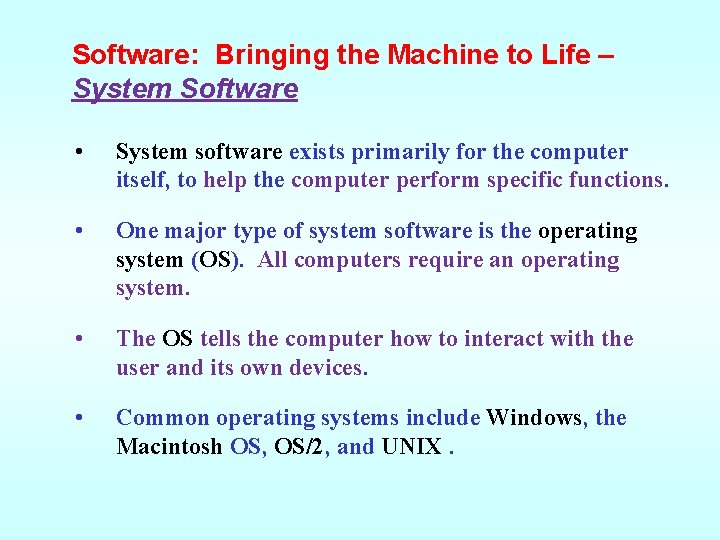 Software: Bringing the Machine to Life – System Software

• System software exists primarily for the computer itself, to help the computer perform specific functions.

• One major type of system software is the operating system (OS). All computers require an operating system.

• The OS tells the computer how to interact with the user and its own devices.

• Common operating systems include Windows, the Macintosh OS, OS/2, and UNIX .